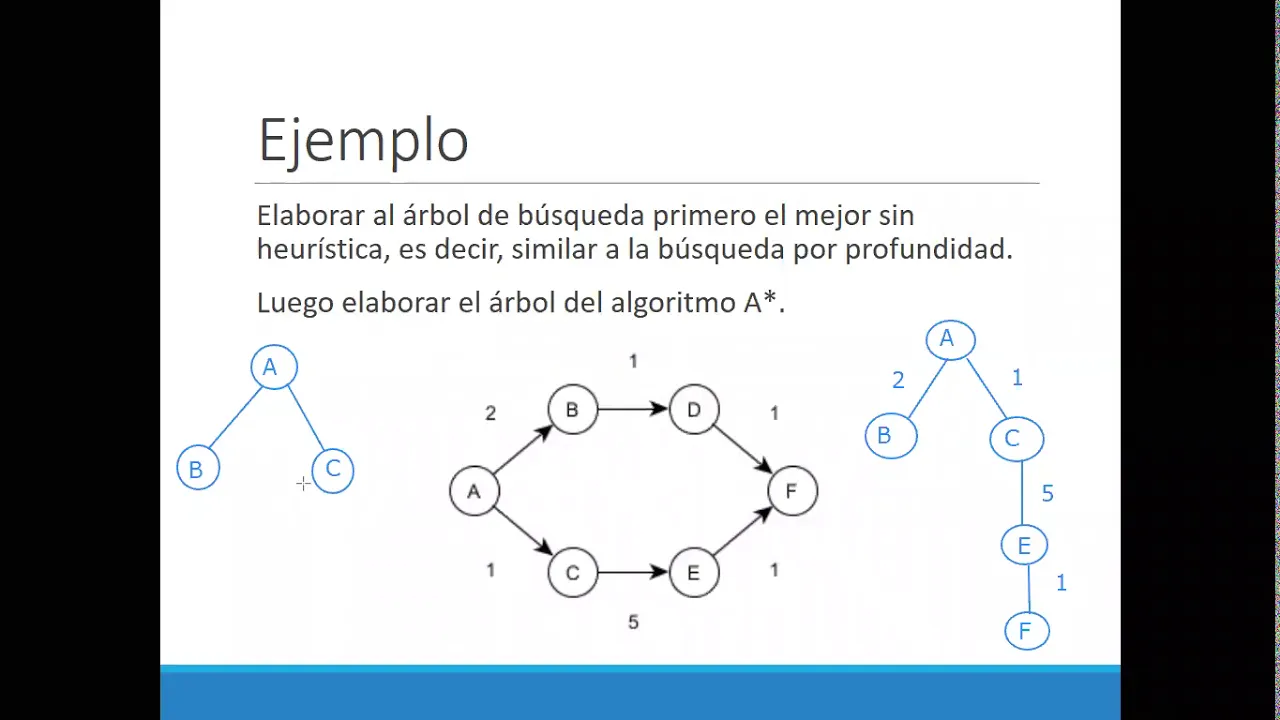 Ejemplo

Elaborar al árbol de búsqueda primero el mejor sin heurística, es decir, similar a la búsqueda por profundidad.

Luego elaborar el árbol del algoritmo A*.

A
B
C

1
2
B
D
1
A
F
1
C
E
1
5

A
2
1
B
C
5
E
1
F